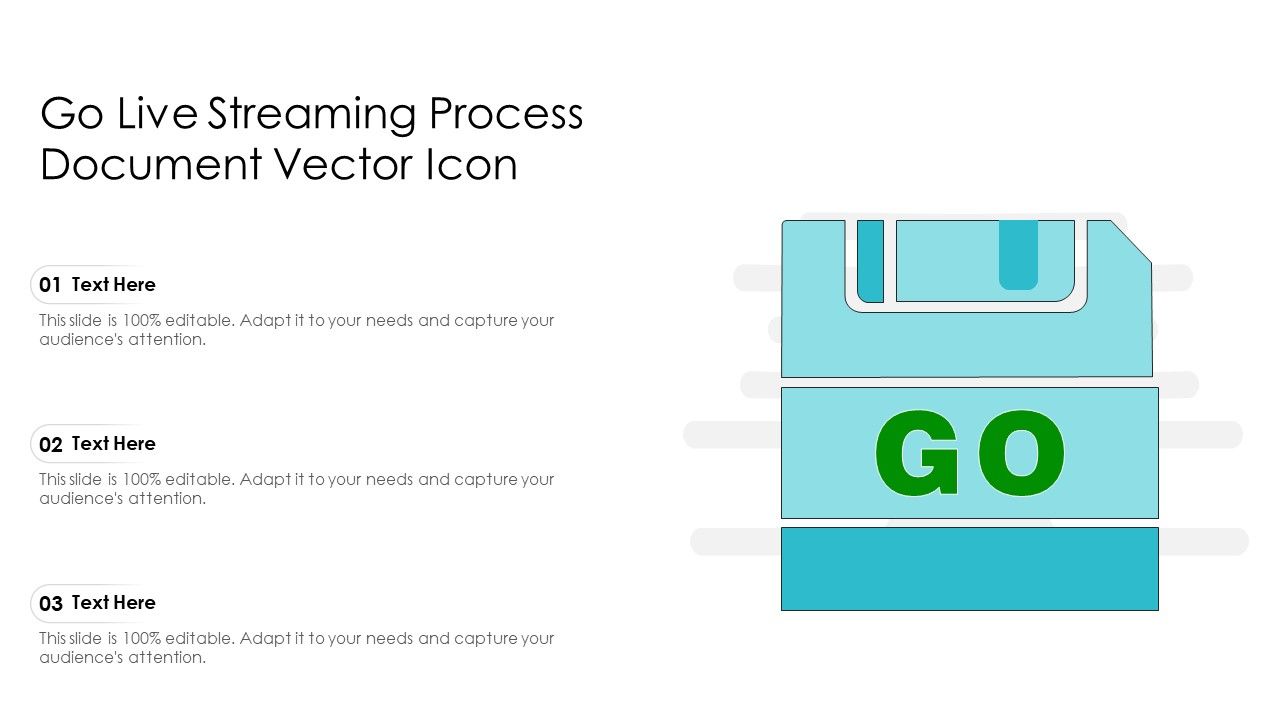 Go Live Streaming Process Document Vector Icon

01 Text Here

This slide is 100% editable. Adapt it to your needs and capture your audience's attention.

02 Text Here

This slide is 100% editable. Adapt it to your needs and capture your audience's attention.

03 Text Here

This slide is 100% editable. Adapt it to your needs and capture your audience's attention.

GO